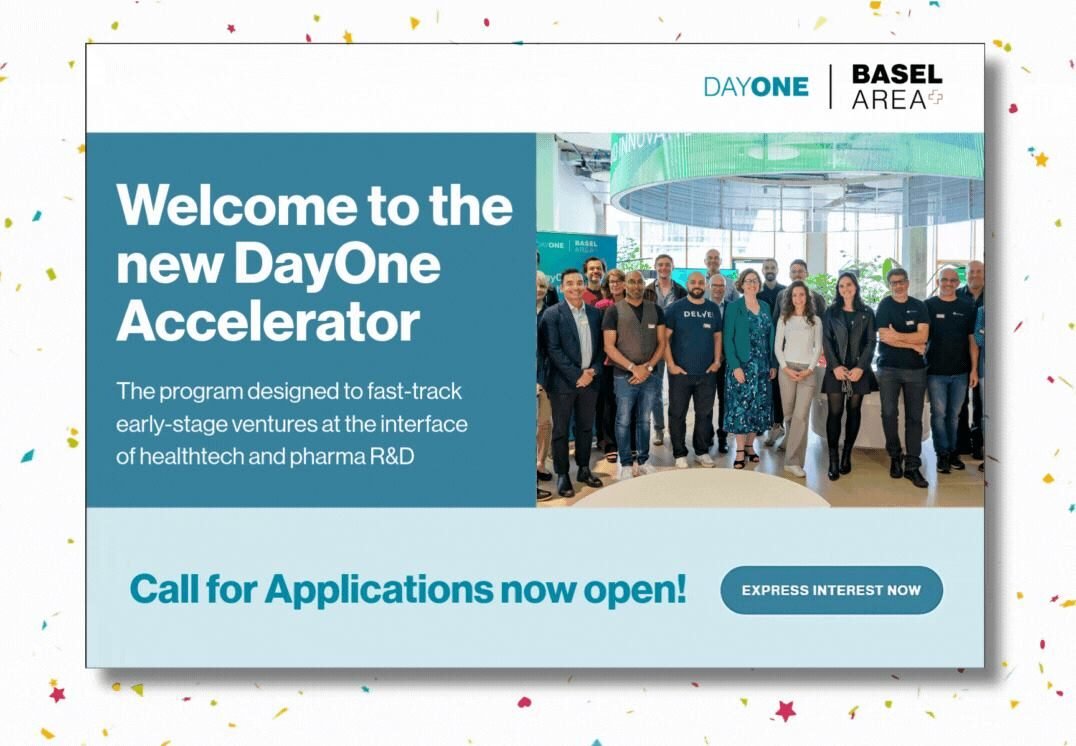 DAYONE | BASEL AREA

Welcome to the new DayOne Accelerator

The program designed to fast-track early-stage ventures at the interface of healthtech and pharma R&D

Call for Applications now open!

EXPRESS INTEREST NOW